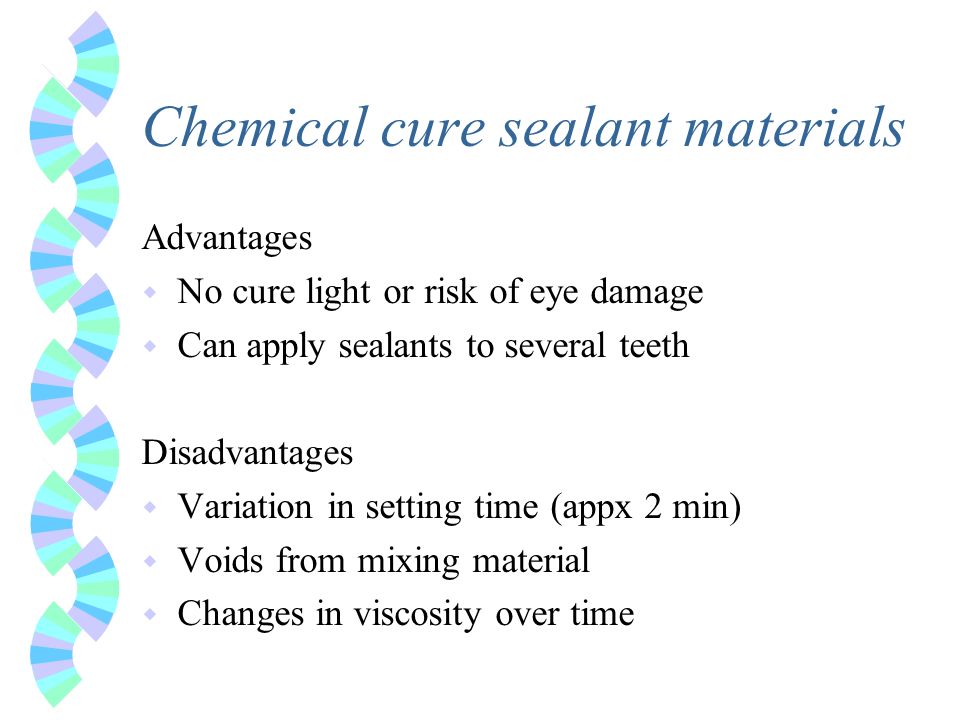 Chemical cure sealant materials

Advantages

- No cure light or risk of eye damage
- Can apply sealants to several teeth

Disadvantages

- Variation in setting time (appx 2 min)
- Voids from mixing material
- Changes in viscosity over time